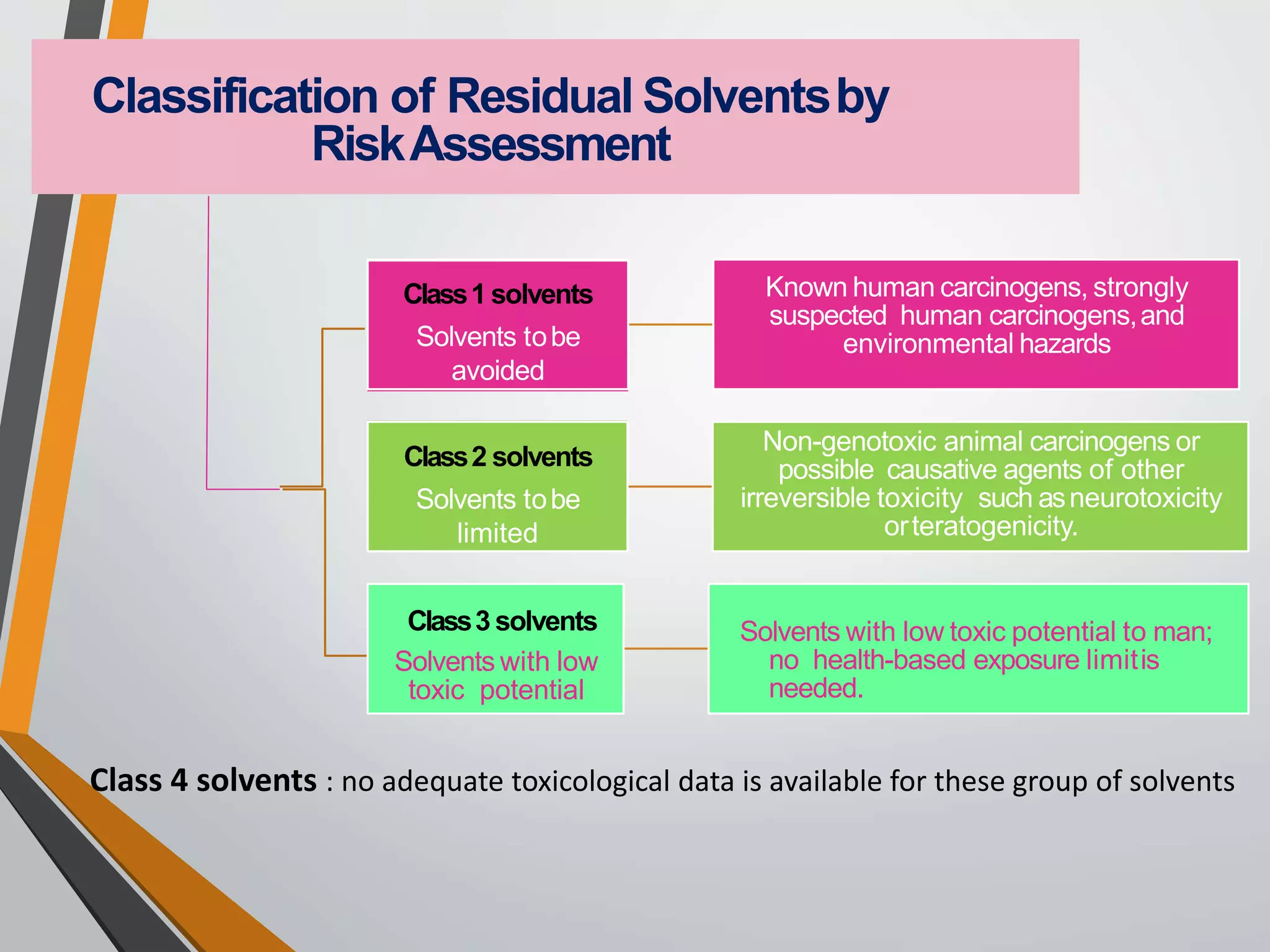 Classification of Residual Solvents by Risk Assessment

Class 1 solvents

Solvents to be avoided

Known human carcinogens, strongly suspected human carcinogens, and environmental hazards

Class 2 solvents

Solvents to be limited

Non-genotoxic animal carcinogens or possible causative agents of other irreversible toxicity such as neurotoxicity or teratogenicity.

Class 3 solvents

Solvents with low toxic potential

Solvents with low toxic potential to man; no health-based exposure limit is needed.

Class 4 solvents : no adequate toxicological data is available for these group of solvents